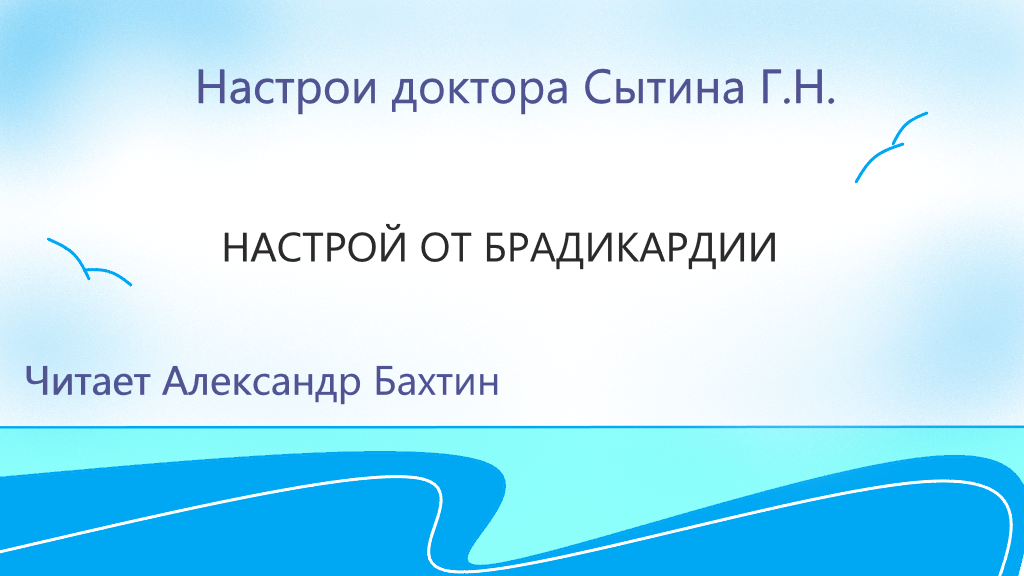 Настрои доктора Сытина Г.Н.

НАСТРОЙ ОТ БРАДИКАРДИИ

Читает Александр Бахтин